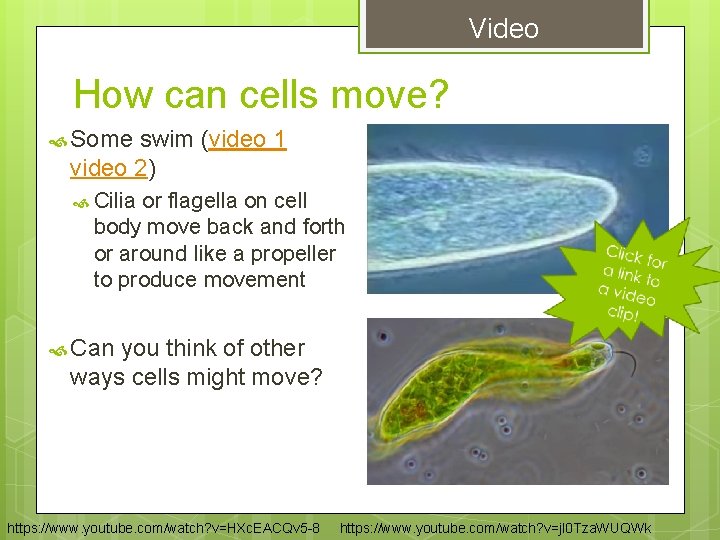 Video

How can cells move?

Some swim (video 1 video 2)

Cilia or flagella on cell body move back and forth or around like a propeller to produce movement

Can you think of other ways cells might move?

Click for a link to a video clip!

https://www.youtube.com/watch?v=HXcEACQv5-8 https://www.youtube.com/watch?v=jl0TzaWUQWk